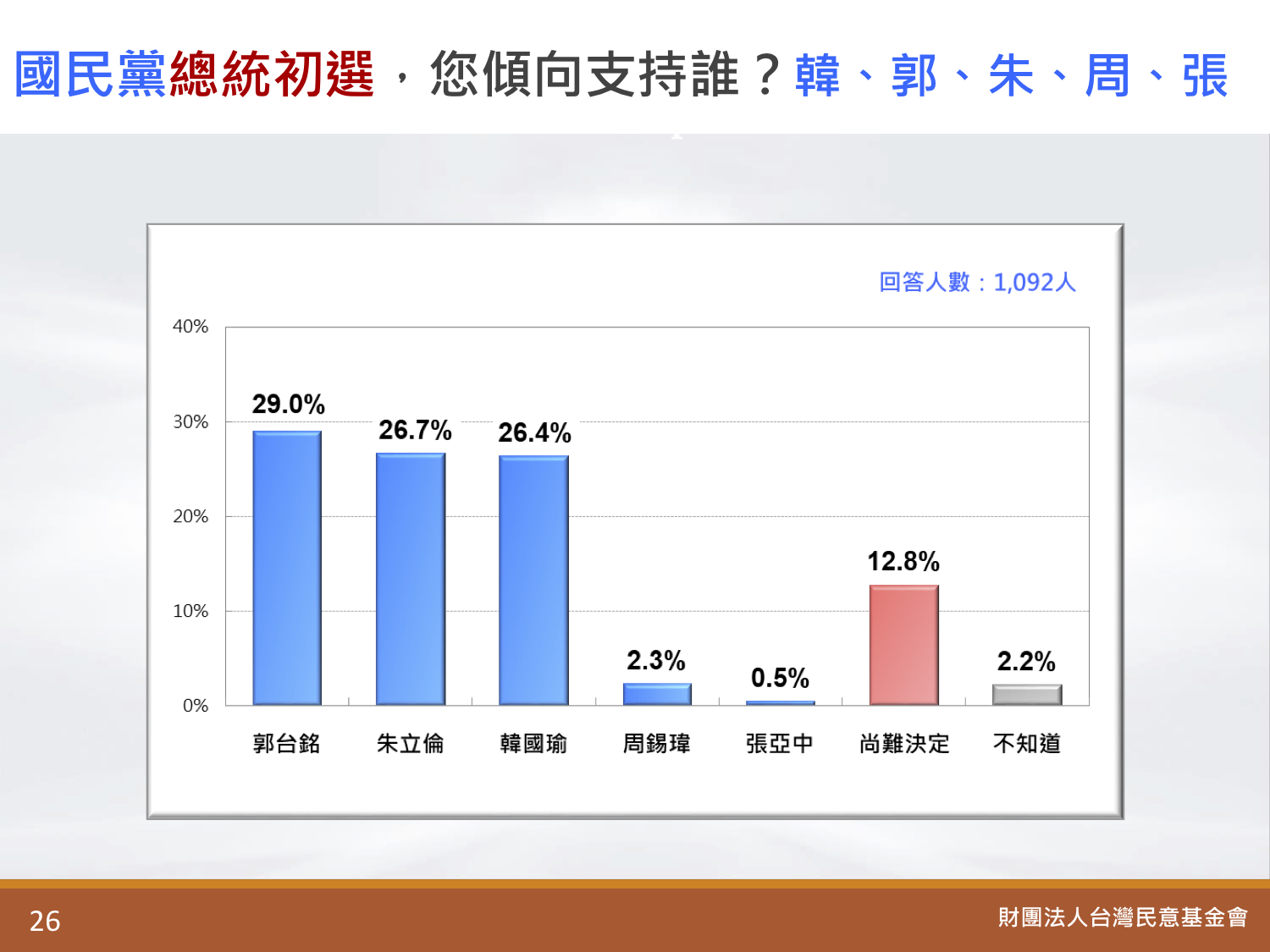 國民黨總統初選，您傾向支持誰？韓、郭、朱、周、張

回答人數：1,092人

40%
30%
20%
10%
0%

29.0%
26.7%
26.4%
2.3%
0.5%
12.8%
2.2%

郭台銘 朱立倫 韓國瑜 周錫瑋 張亞中 尚難決定 不知道

26

財團法人台灣民意基金會